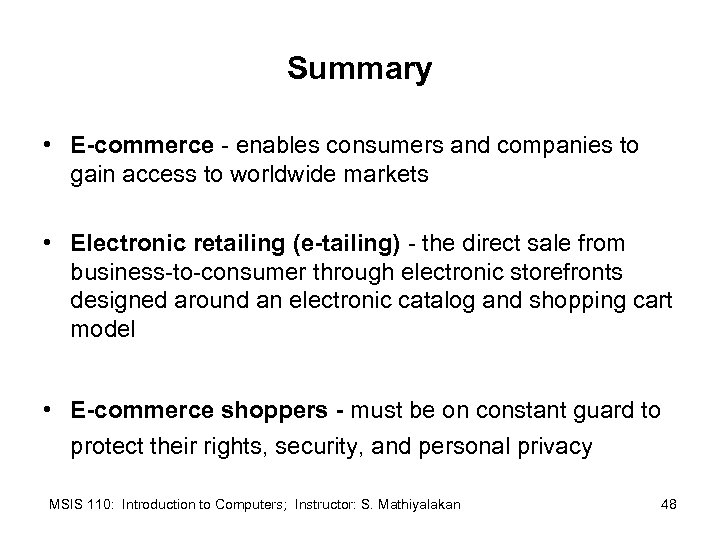 Summary

• E-commerce - enables consumers and companies to gain access to worldwide markets

• Electronic retailing (e-tailing) - the direct sale from business-to-consumer through electronic storefronts designed around an electronic catalog and shopping cart model

• E-commerce shoppers - must be on constant guard to protect their rights, security, and personal privacy

MSIS 110: Introduction to Computers; Instructor: S. Mathiyalakan 48